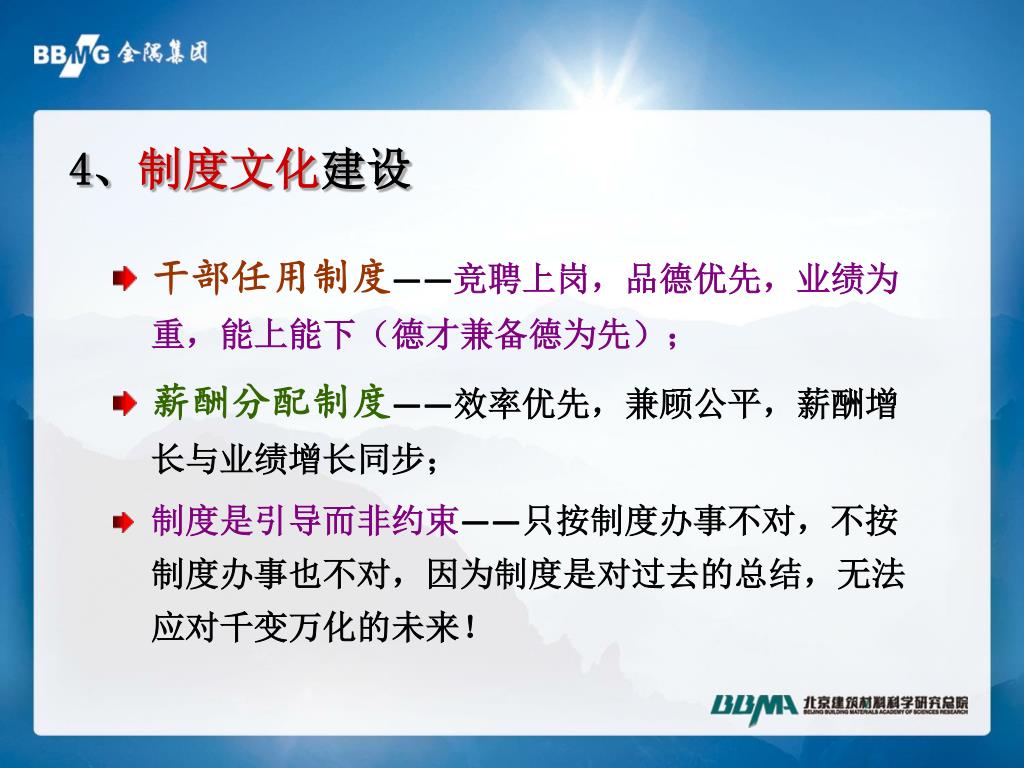 BBMG 金隅集团

4、制度文化建设

干部任用制度——竞聘上岗，品德优先，业绩为重，能上能下（德才兼备德为先）；

薪酬分配制度——效率优先，兼顾公平，薪酬增长与业绩增长同步；

制度是引导而非约束——只按制度办事不对，不按制度办事也不对，因为制度是对过去的总结，无法应对千变万化的未来！

BBMA 北京建筑材料科学研究总院
BEIJING BUILDING MATERIALS ACADEMY OF SCIENCES RESEARCH